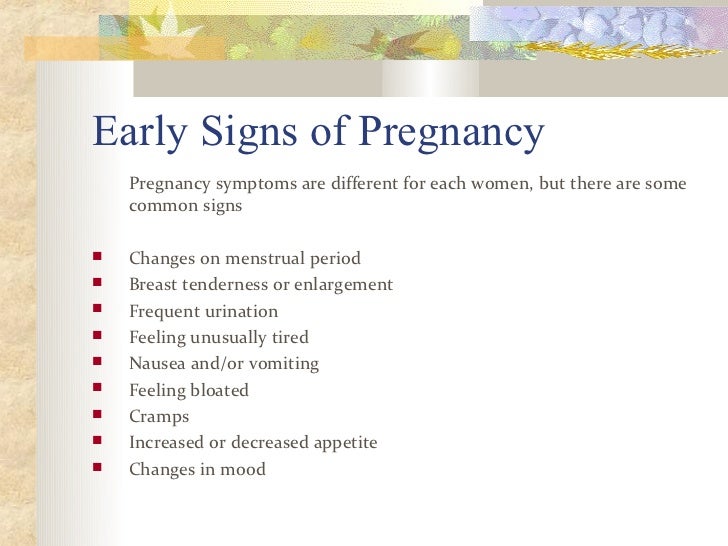 Early Signs of Pregnancy

Pregnancy symptoms are different for each women, but there are some common signs

- Changes on menstrual period
- Breast tenderness or enlargement
- Frequent urination
- Feeling unusually tired
- Nausea and/or vomiting
- Feeling bloated
- Cramps
- Increased or decreased appetite
- Changes in mood